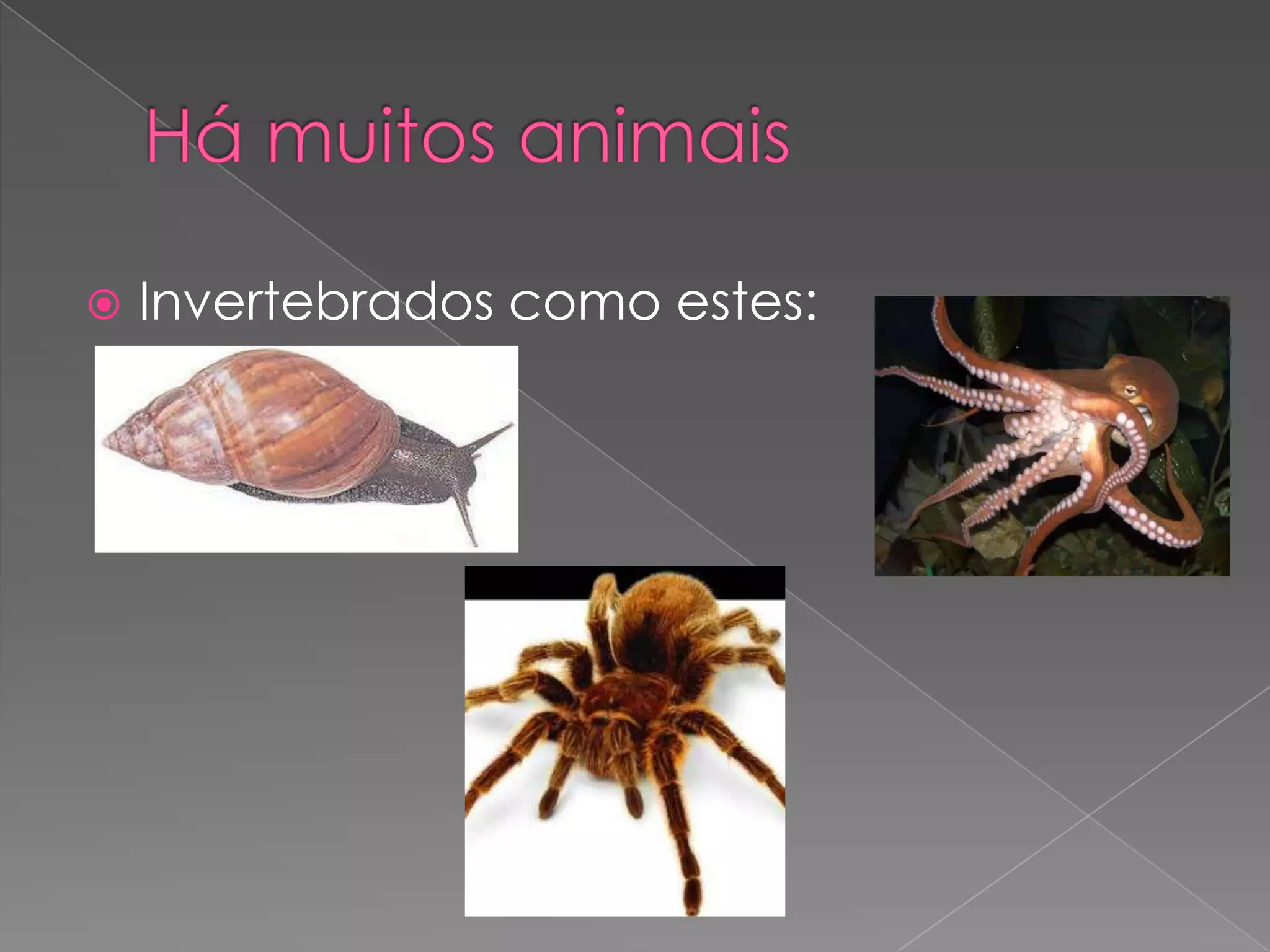 Há muitos animais

Invertebrados como estes: